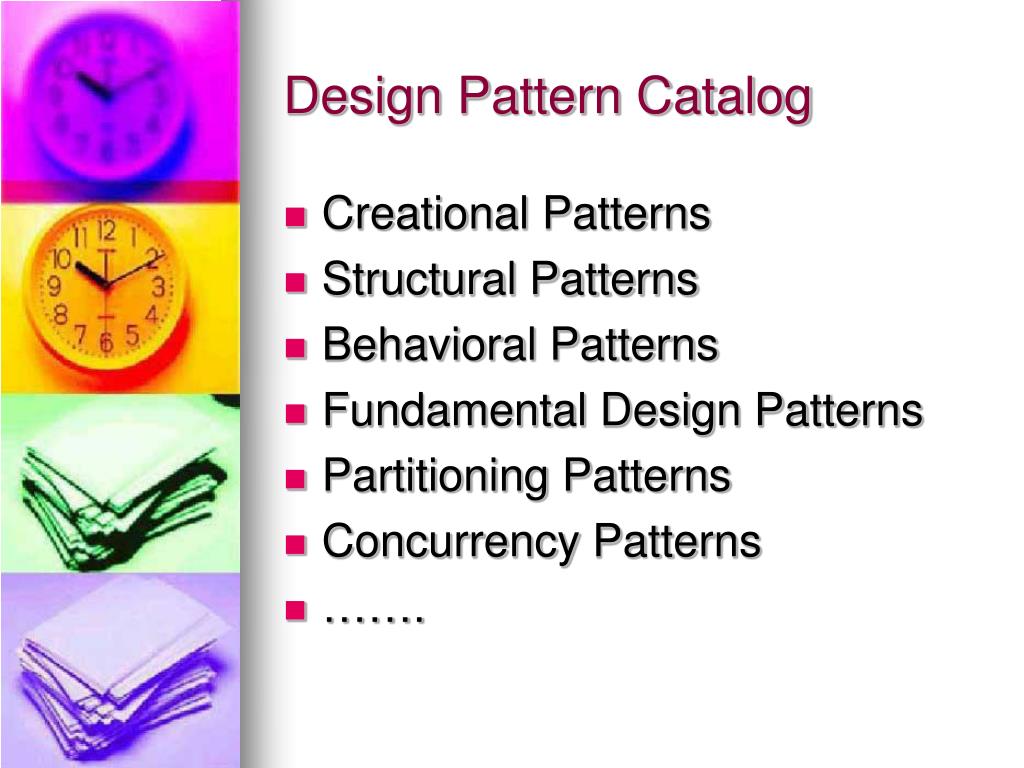 Design Pattern Catalog

- Creational Patterns
- Structural Patterns
- Behavioral Patterns
- Fundamental Design Patterns
- Partitioning Patterns
- Concurrency Patterns
- …….